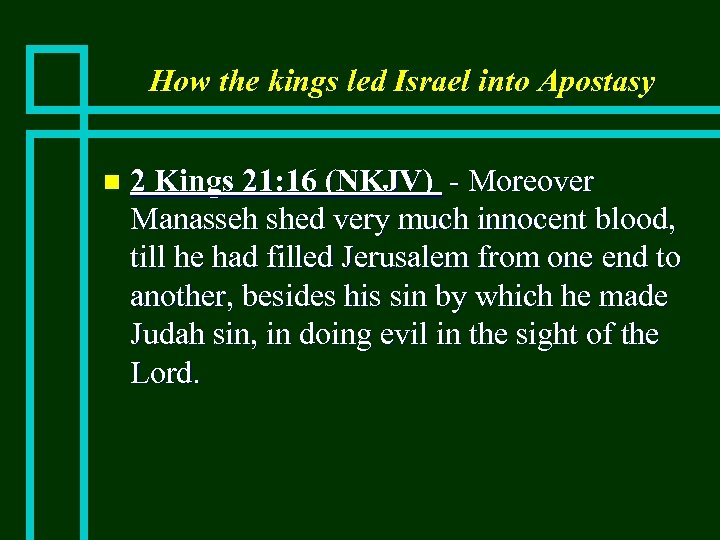 How the kings led Israel into Apostasy

2 Kings 21:16 (NKJV) - Moreover Manasseh shed very much innocent blood, till he had filled Jerusalem from one end to another, besides his sin by which he made Judah sin, in doing evil in the sight of the Lord.